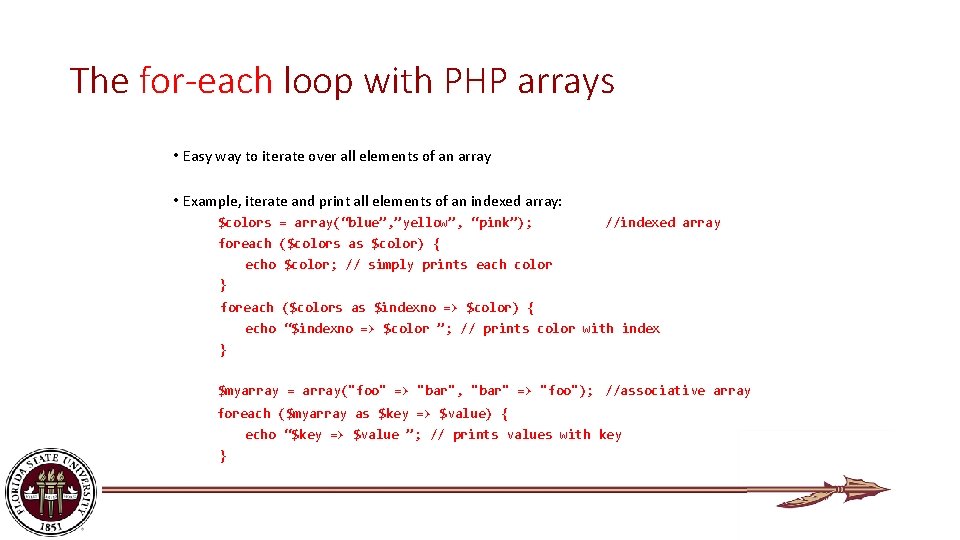 The for-each loop with PHP arrays

• Easy way to iterate over all elements of an array

• Example, iterate and print all elements of an indexed array:

$colors = array(“blue”,”yellow”, “pink”);          //indexed array
foreach ($colors as $color) {
    echo $color; // simply prints each color
}
foreach ($colors as $indexno => $color) {
    echo “$indexno => $color ”; // prints color with index
}

$myarray = array("foo" => "bar", "bar" => "foo");  //associative array
foreach ($myarray as $key => $value) {
    echo “$key => $value ”; // prints values with key
}

FLORIDA STATE UNIVERSITY
1851